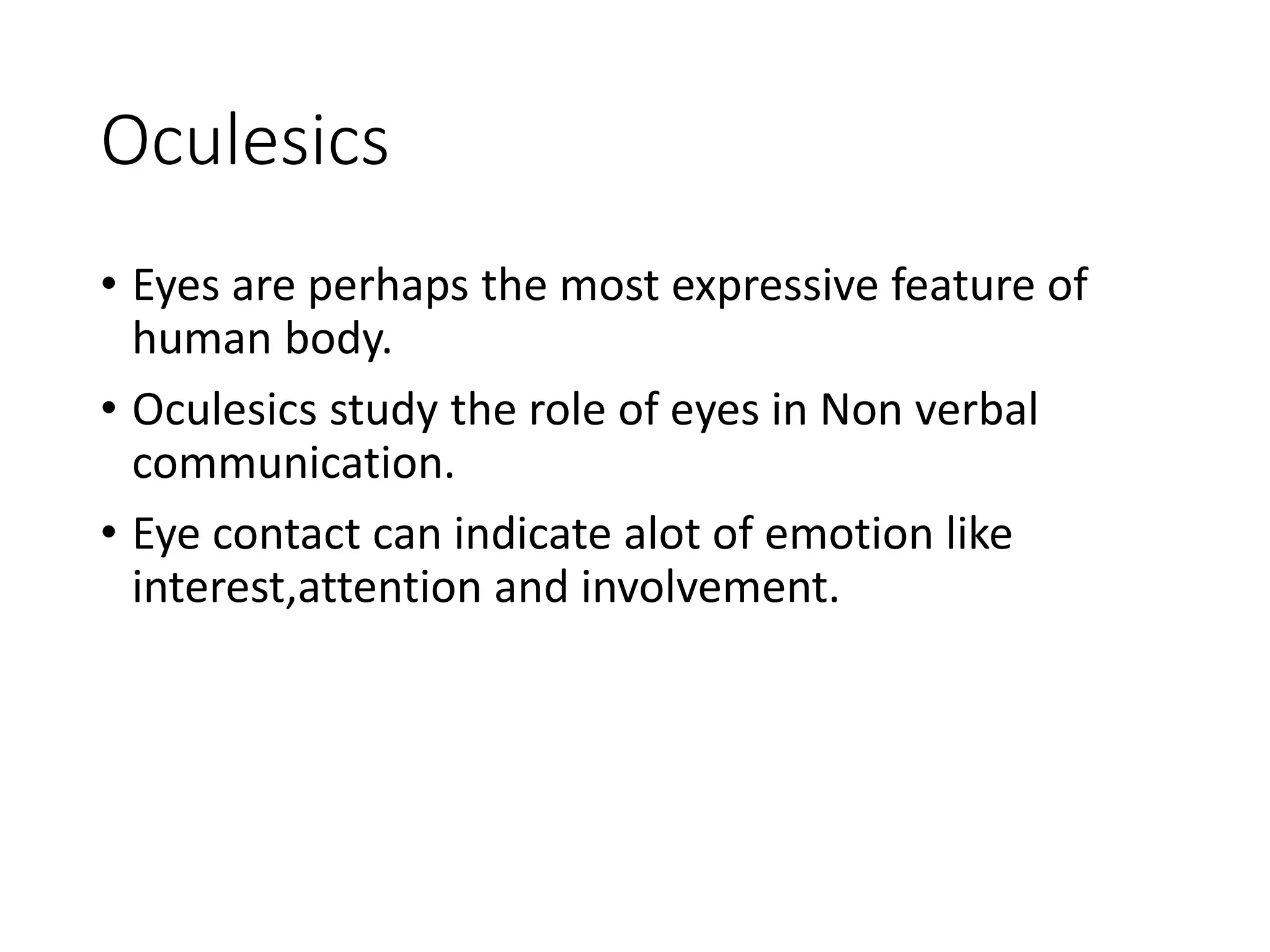 Oculesics

• Eyes are perhaps the most expressive feature of human body.

• Oculesics study the role of eyes in Non verbal communication.

• Eye contact can indicate alot of emotion like interest,attention and involvement.